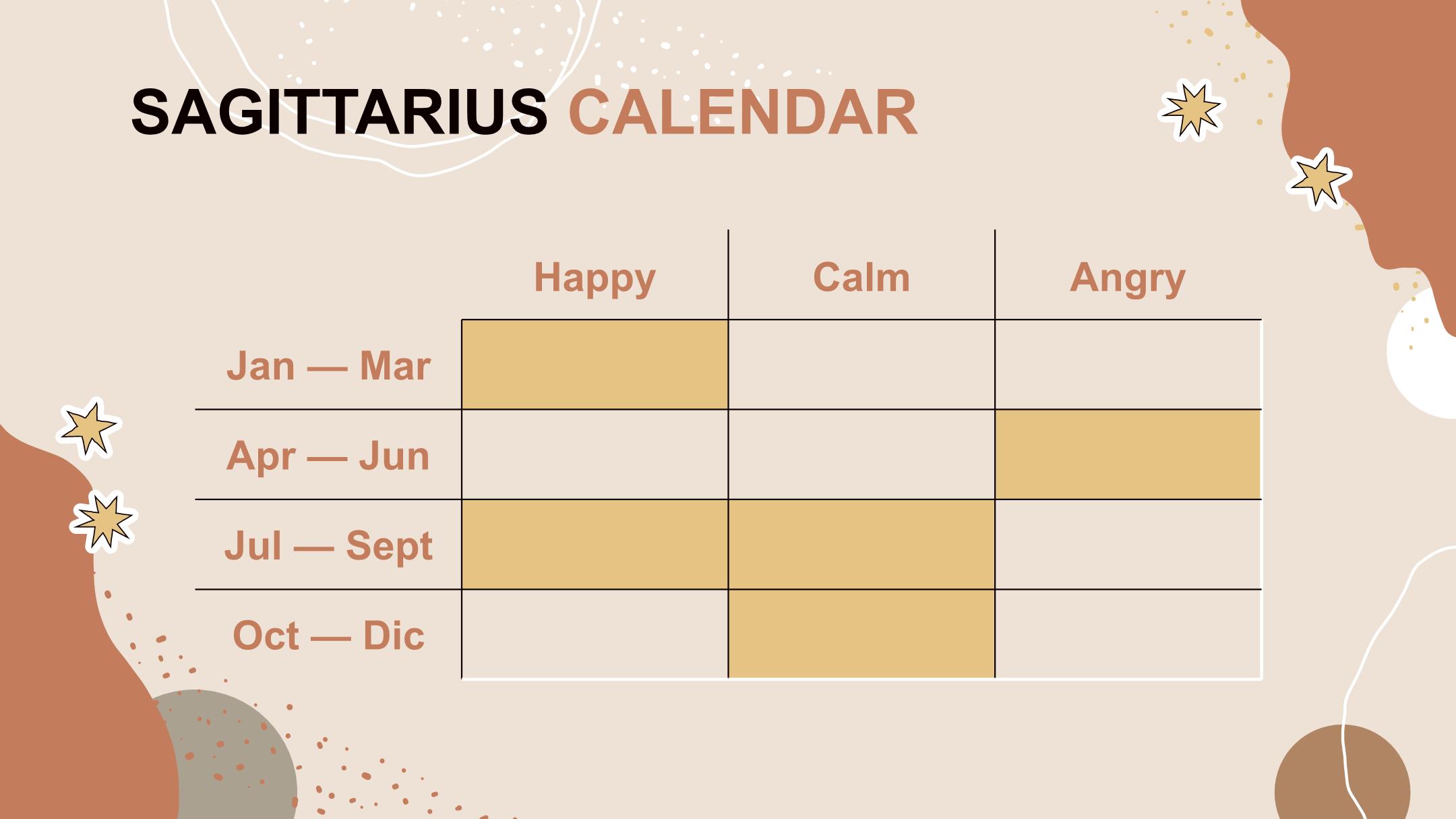 SAGITTARIUS CALENDAR

| | Happy | Calm | Angry |
|---|---|---|---|
| Jan — Mar | | | |
| Apr — Jun | | | |
| Jul — Sept | | | |
| Oct — Dic | | | |